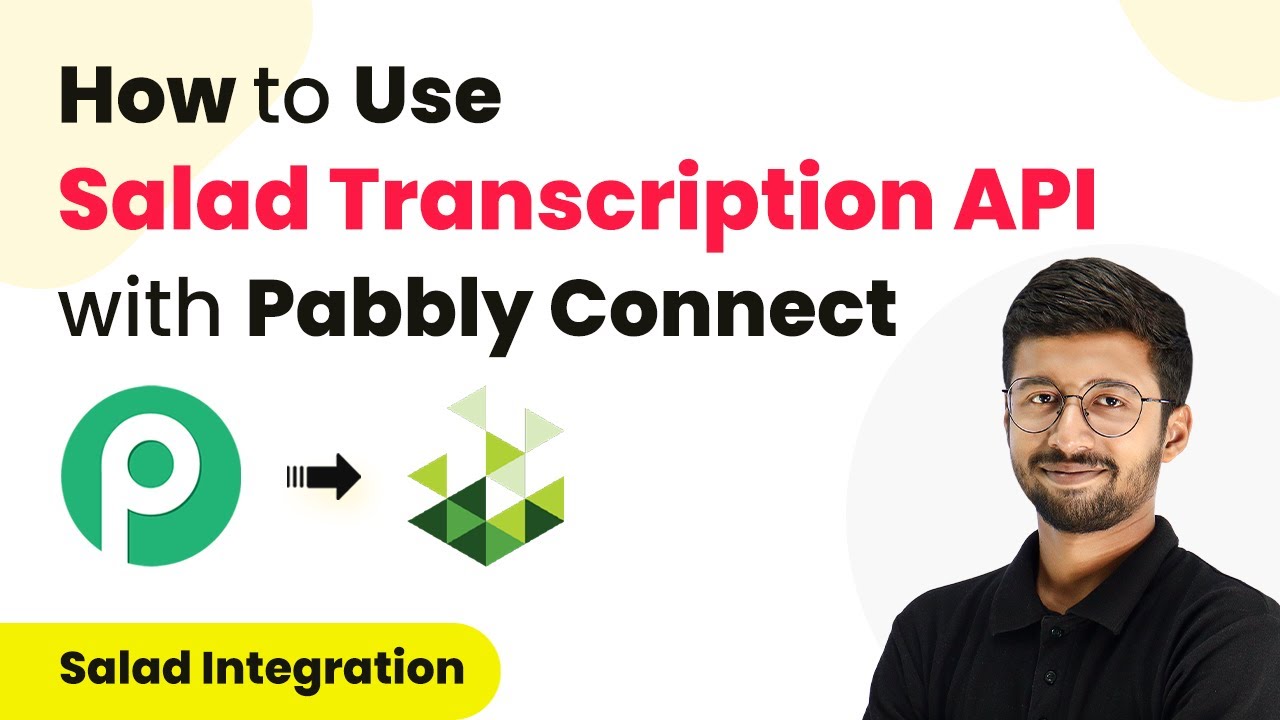 How to Use
Salad Transcription API
with Pabbly Connect

Salad Integration